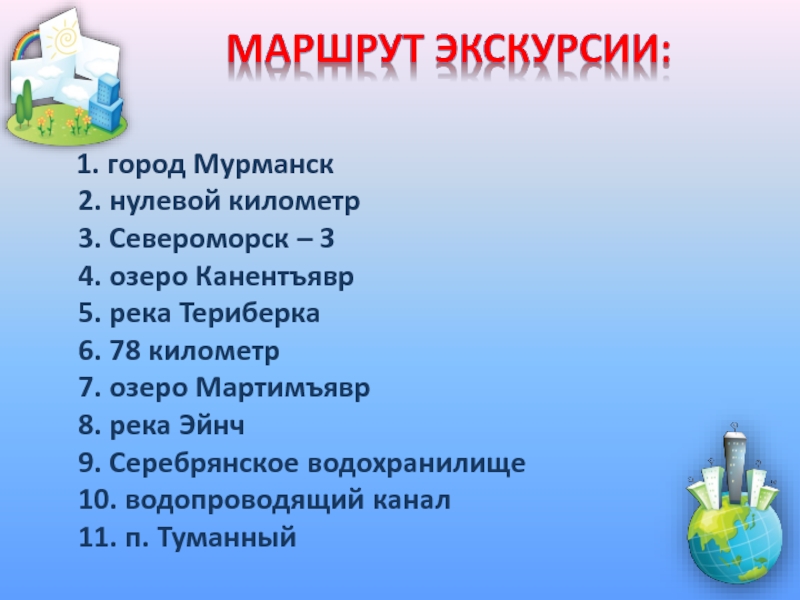 МАРШРУТ ЭКСКУРСИИ:

1. город Мурманск
2. нулевой километр
3. Североморск – 3
4. озеро Канентъявр
5. река Териберка
6. 78 километр
7. озеро Мартимъявр
8. река Эйнч
9. Серебрянское водохранилище
10. водопроводящий канал
11. п. Туманный